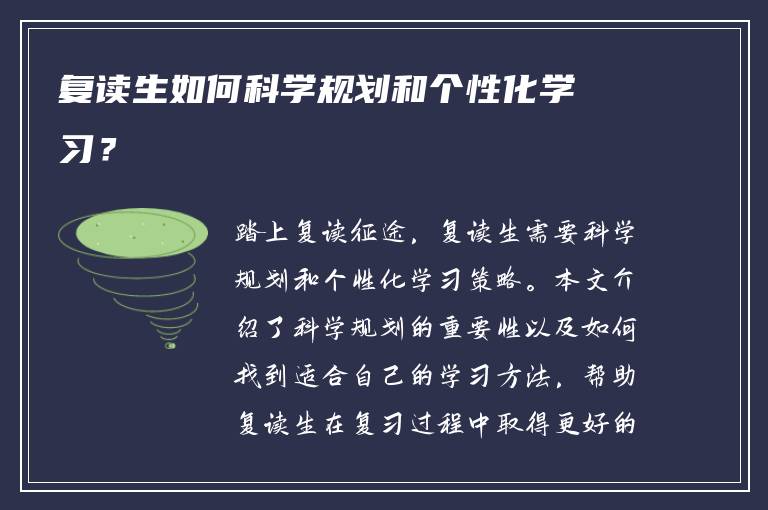 复读生如何科学规划和个性化学习？

踏上复读征途，复读生需要科学规划和个性化学习策略。本文介绍了科学规划的重要性以及如何找到适合自己的学习方法，帮助复读生在复习过程中取得更好的